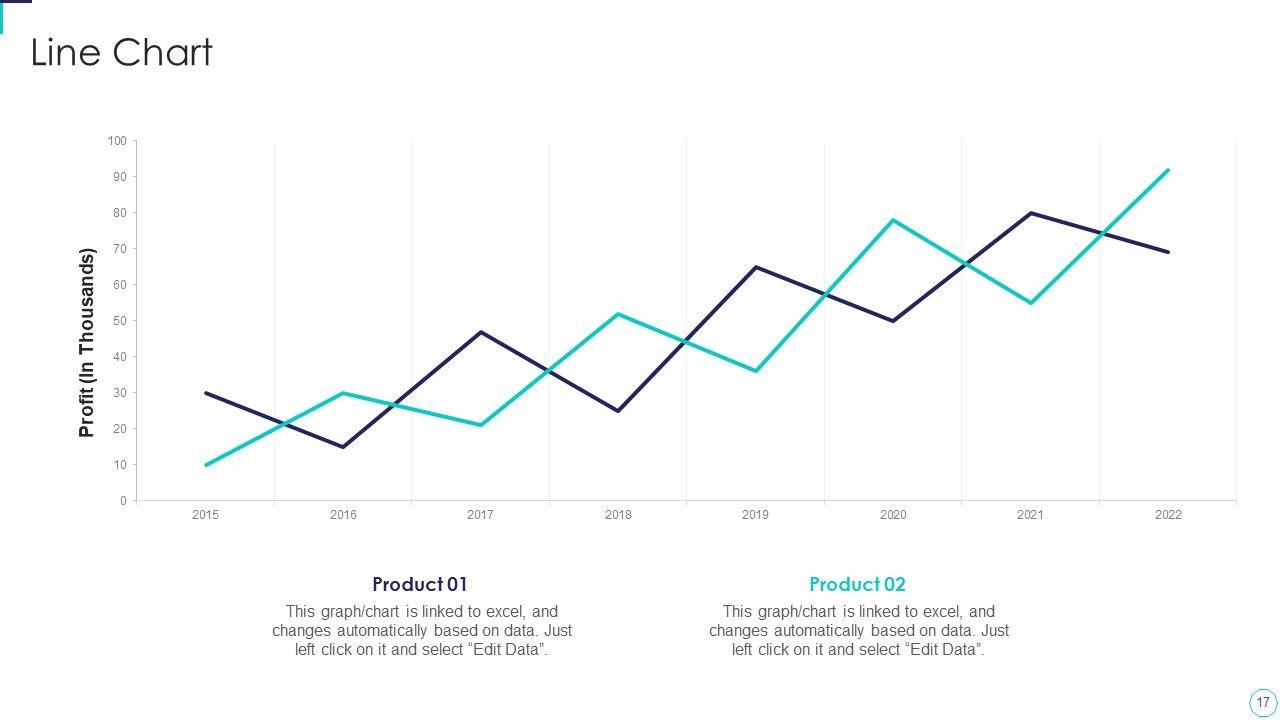 Line Chart

Profit (In Thousands)

100
90
80
70
60
50
40
30
20
10
0

2015 2016 2017 2018 2019 2020 2021 2022

Product 01
This graph/chart is linked to excel, and changes automatically based on data. Just left click on it and select “Edit Data”.

Product 02
This graph/chart is linked to excel, and changes automatically based on data. Just left click on it and select “Edit Data”.

17